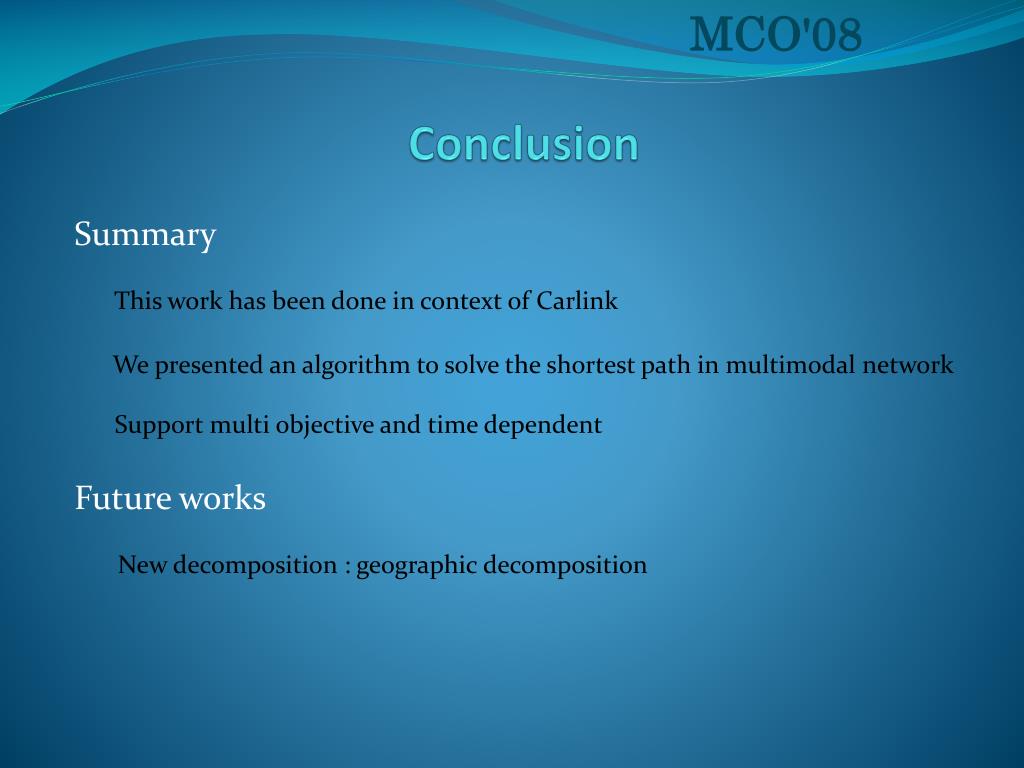 MCO'08

Conclusion

Summary

This work has been done in context of Carlink

We presented an algorithm to solve the shortest path in multimodal network

Support multi objective and time dependent

Future works

New decomposition : geographic decomposition